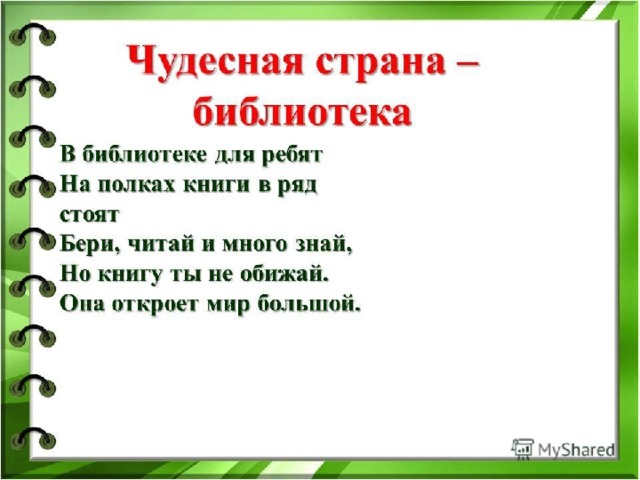 Чудесная страна – библиотека

В библиотеке для ребят
На полках книги в ряд стоят
Бери, читай и много знай,
Но книгу ты не обижай.
Она откроет мир большой.

MyShared